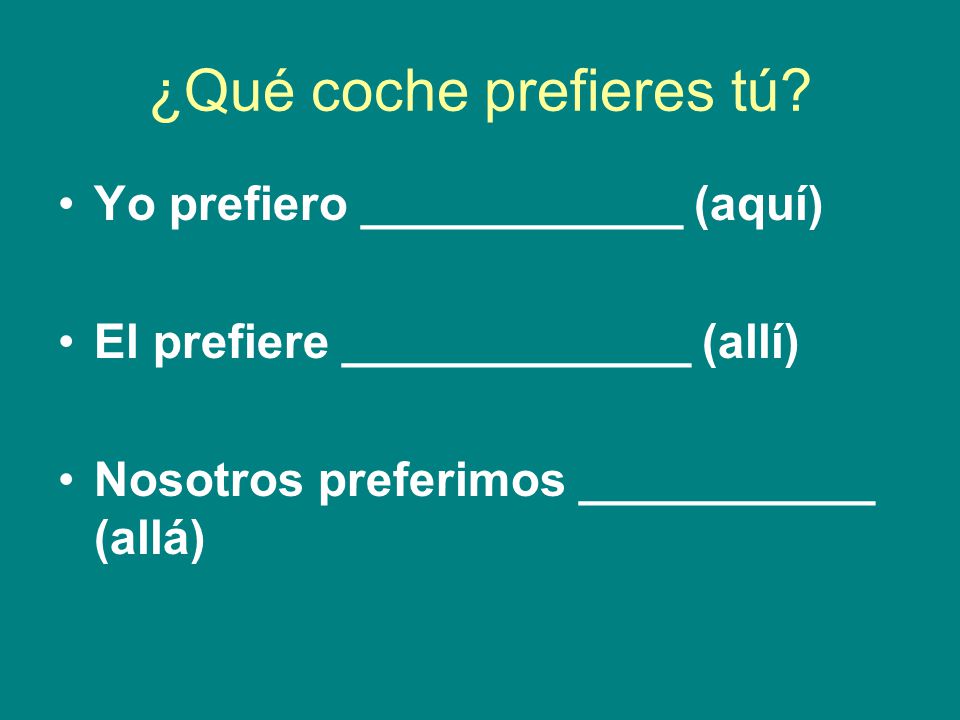 ¿Qué coche prefieres tú?

• Yo prefiero _____________ (aquí)

• El prefiere ______________ (allí)

• Nosotros preferimos ____________ (allá)